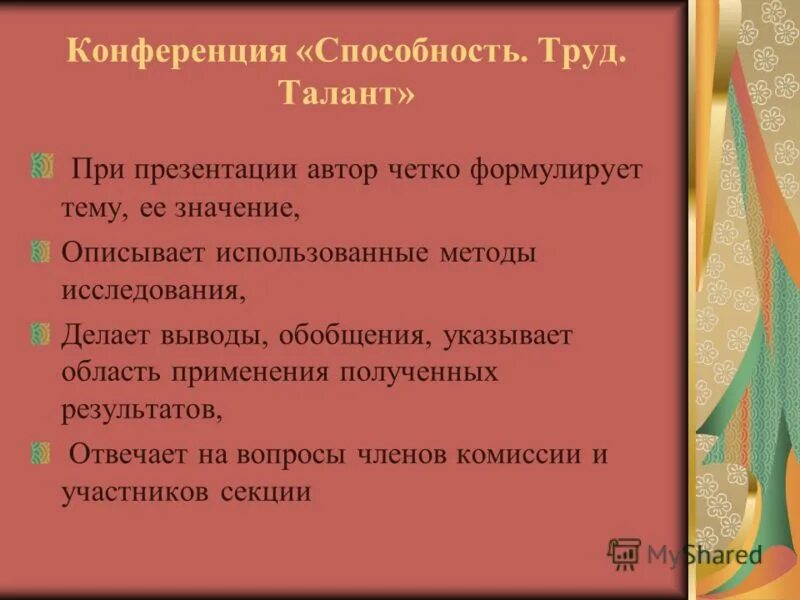 Конференция «Способность. Труд. Талант»

При презентации автор четко формулирует тему, ее значение,

Описывает использованные методы исследования,

Делает выводы, обобщения, указывает область применения полученных результатов,

Отвечает на вопросы членов комиссии и участников секции

MyShared